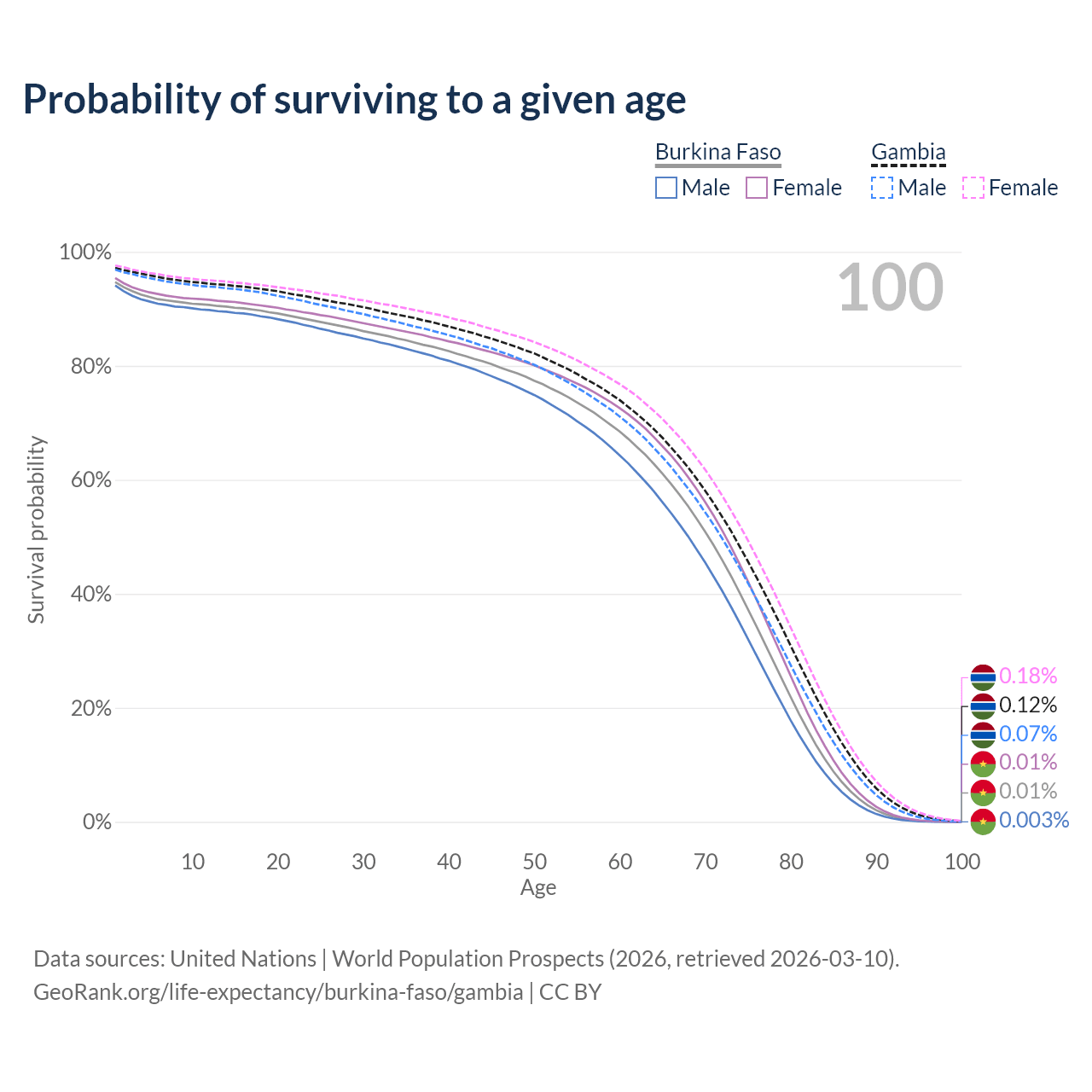 Probability of surviving to a given age

Burkina Faso
Male
Female

Gambia
Male
Female

100

100%
80%
60%
40%
20%
0%

Survival probability

10
20
30
40
50
60
70
80
90
100

Age

0.18%
0.12%
0.07%
0.01%
0.01%
0.003%

Data sources: United Nations | World Population Prospects (2026, retrieved 2026-03-10).
GeoRank.org/life-expectancy/burkina-faso/gambia | CC BY